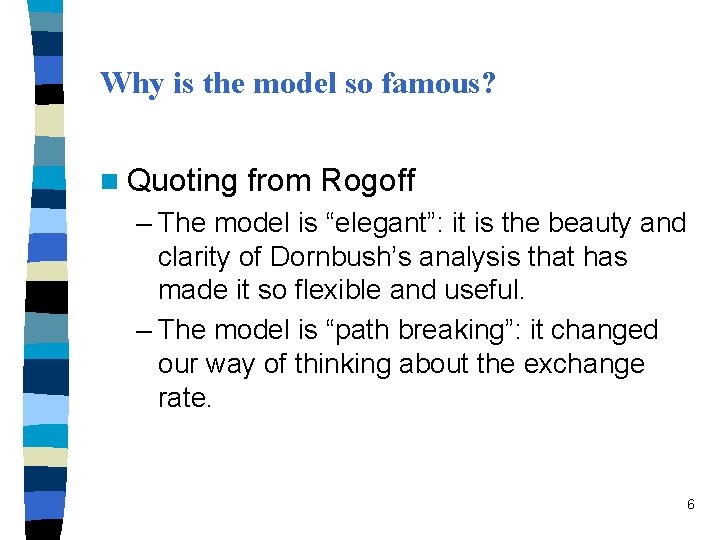 Why is the model so famous?

Quoting from Rogoff

– The model is “elegant”: it is the beauty and clarity of Dornbush’s analysis that has made it so flexible and useful.

– The model is “path breaking”: it changed our way of thinking about the exchange rate.

6